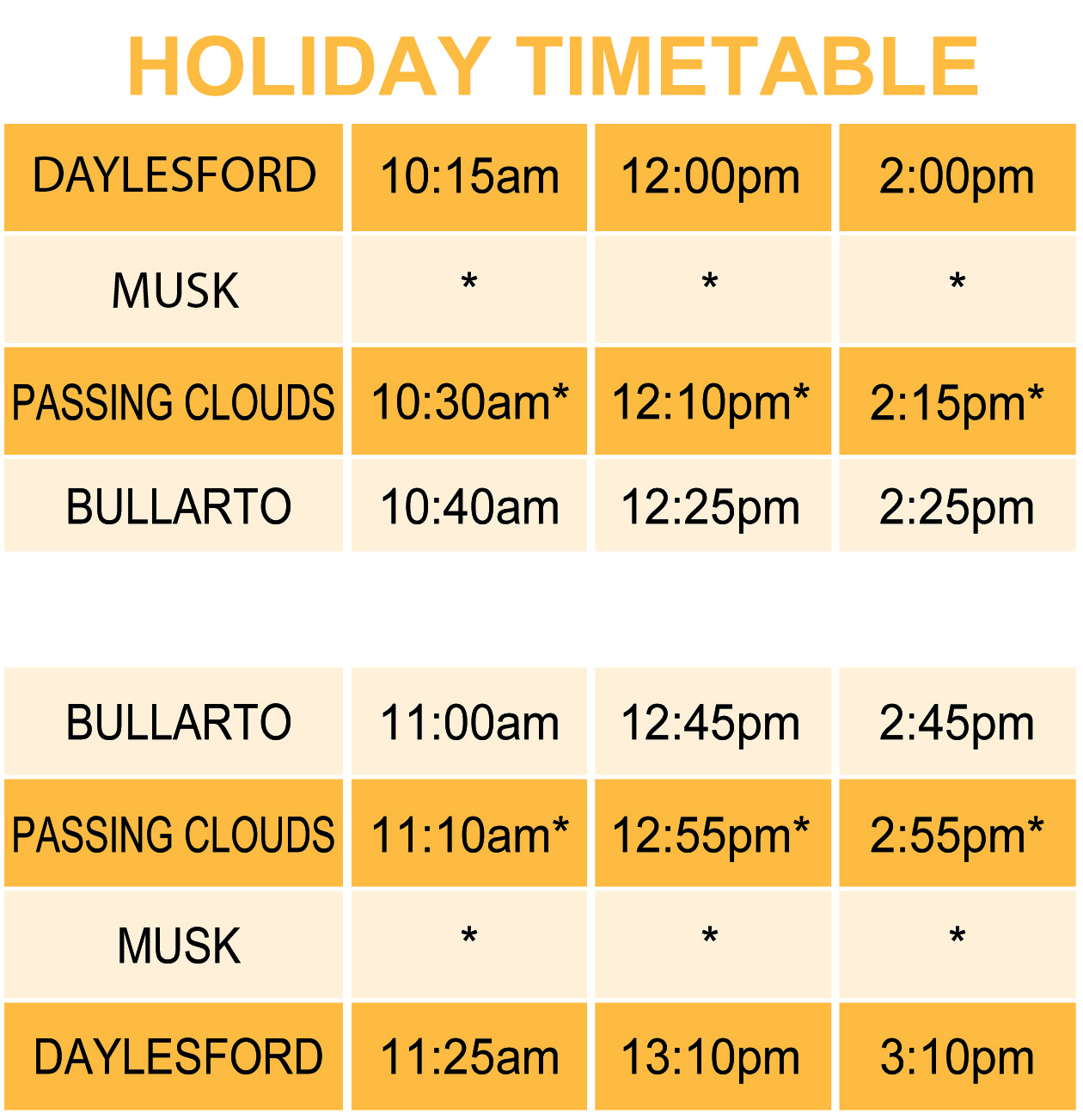 HOLIDAY TIMETABLE

| DAYLESFORD | 10:15am | 12:00pm | 2:00pm |
|---|---|---|---|
| MUSK | * | * | * |
| PASSING CLOUDS | 10:30am* | 12:10pm* | 2:15pm* |
| BULLARTO | 10:40am | 12:25pm | 2:25pm |

| BULLARTO | 11:00am | 12:45pm | 2:45pm |
|---|---|---|---|
| PASSING CLOUDS | 11:10am* | 12:55pm* | 2:55pm* |
| MUSK | * | * | * |
| DAYLESFORD | 11:25am | 13:10pm | 3:10pm |